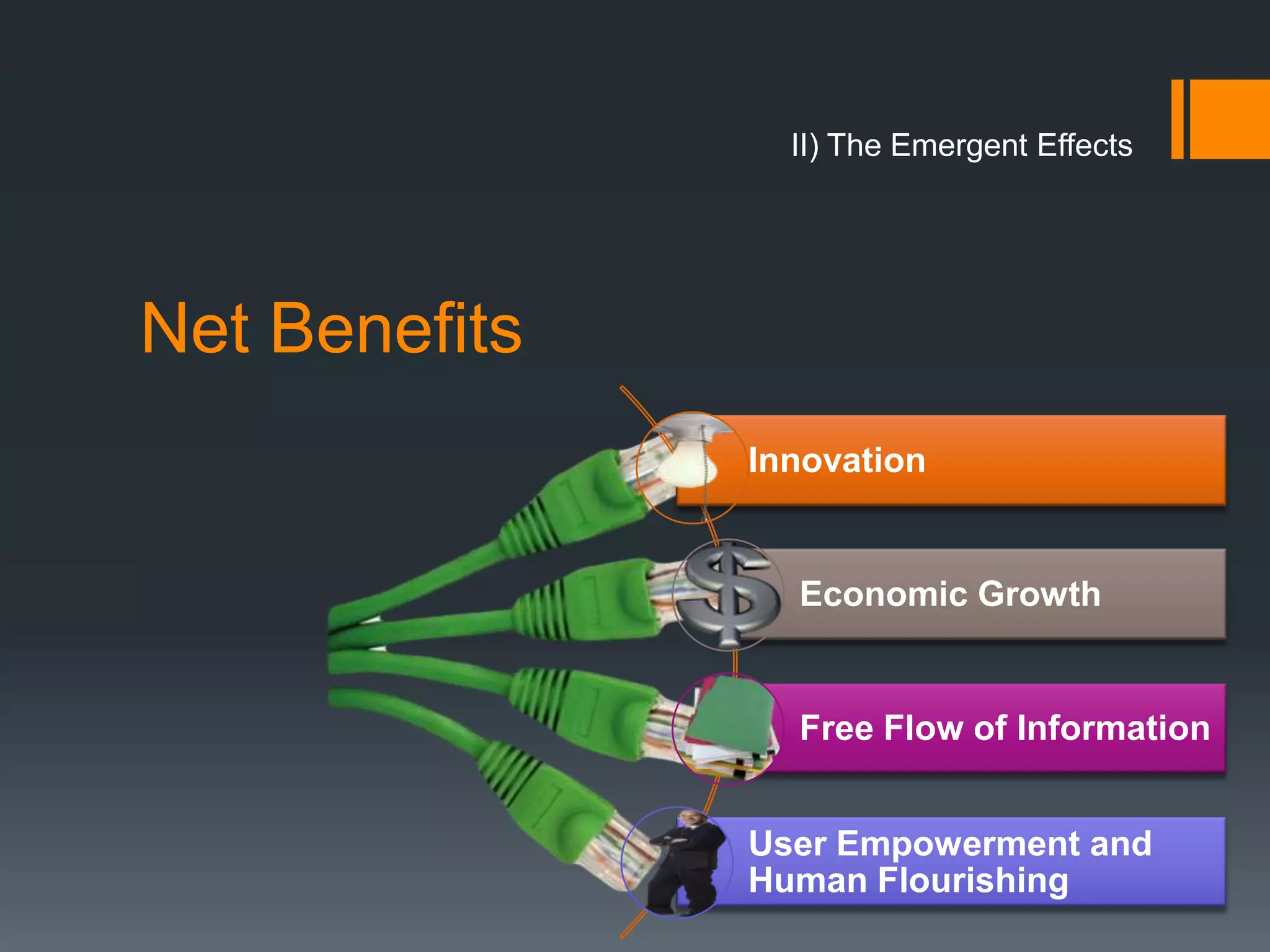 II) The Emergent Effects

Net Benefits

Innovation

Economic Growth

Free Flow of Information

User Empowerment and Human Flourishing